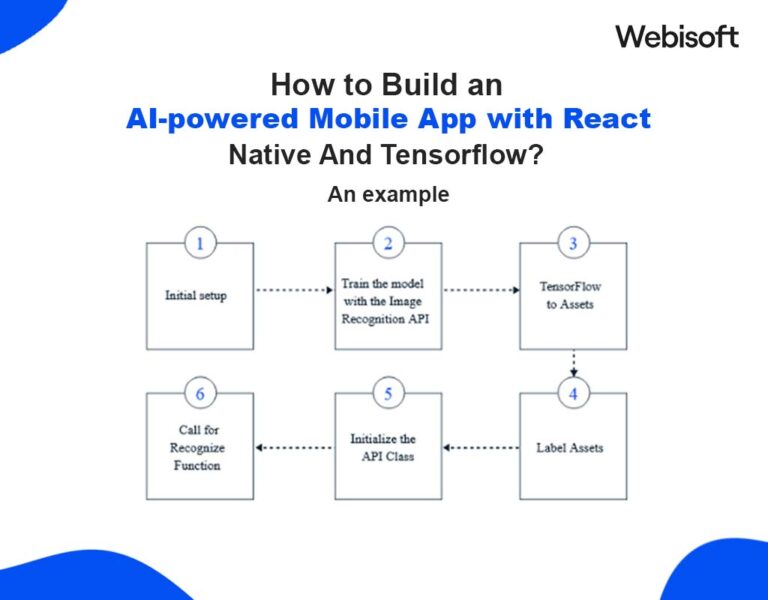 Webisoft

How to Build an AI-powered Mobile App with React Native And Tensorflow?

An example

1
Initial setup

2
Train the model with the Image Recognition API

3
TensorFlow to Assets

4
Label Assets

5
Initialize the API Class

6
Call for Recognize Function